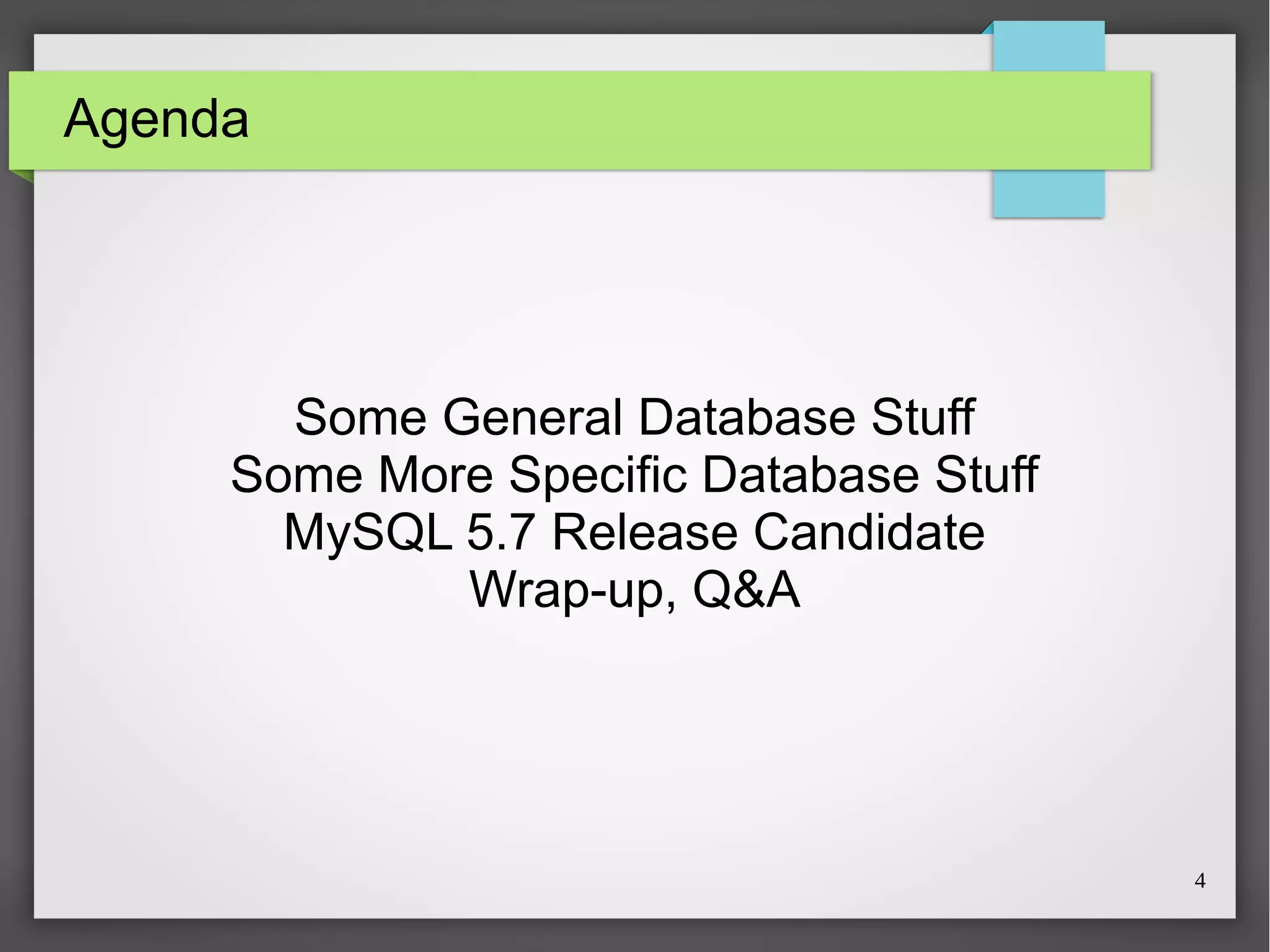 Agenda

Some General Database Stuff
Some More Specific Database Stuff
MySQL 5.7 Release Candidate
Wrap-up, Q&A

4